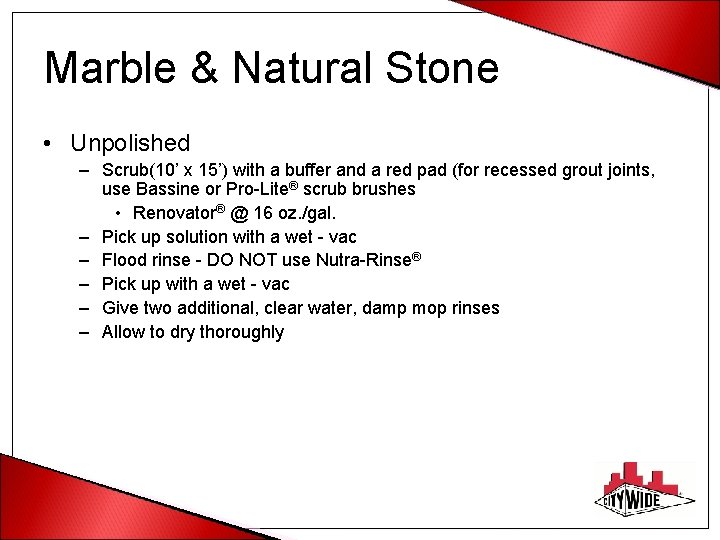 Marble & Natural Stone

• Unpolished

– Scrub(10’ x 15’) with a buffer and a red pad (for recessed grout joints, use Bassine or Pro-Lite® scrub brushes

• Renovator® @ 16 oz./gal.

– Pick up solution with a wet - vac

– Flood rinse - DO NOT use Nutra-Rinse®

– Pick up with a wet - vac

– Give two additional, clear water, damp mop rinses

– Allow to dry thoroughly

CITY WIDE